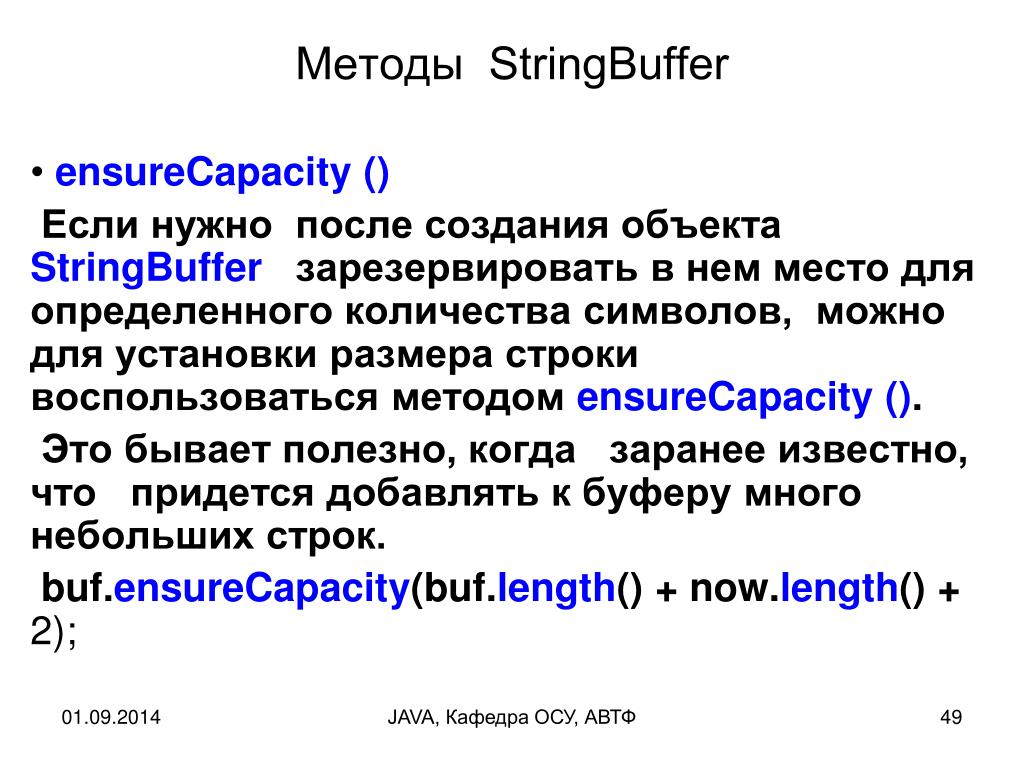 Методы StringBuffer

• ensureCapacity ()

Если нужно после создания объекта StringBuffer зарезервировать в нем место для определенного количества символов, можно для установки размера строки воспользоваться методом ensureCapacity ().

Это бывает полезно, когда заранее известно, что придется добавлять к буферу много небольших строк.

buf.ensureCapacity(buf.length() + now.length() + 2);

01.09.2014

JAVA, Кафедра ОСУ, АВТФ

49